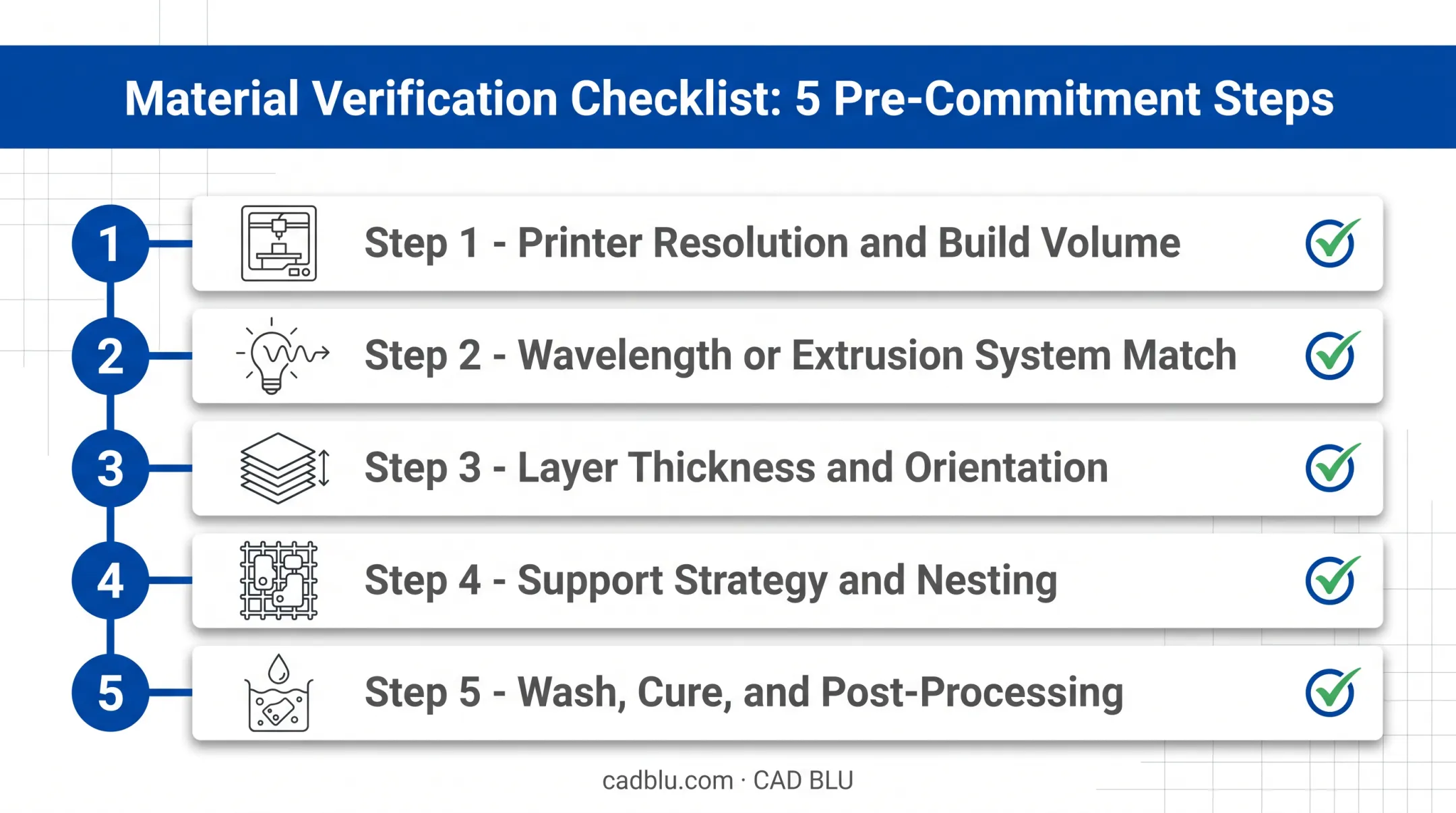 Material Verification Checklist: 5 Pre-Commitment Steps

1 Step 1 - Printer Resolution and Build Volume

2 Step 2 - Wavelength or Extrusion System Match

3 Step 3 - Layer Thickness and Orientation

4 Step 4 - Support Strategy and Nesting

5 Step 5 - Wash, Cure, and Post-Processing

cadblu.com · CAD BLU